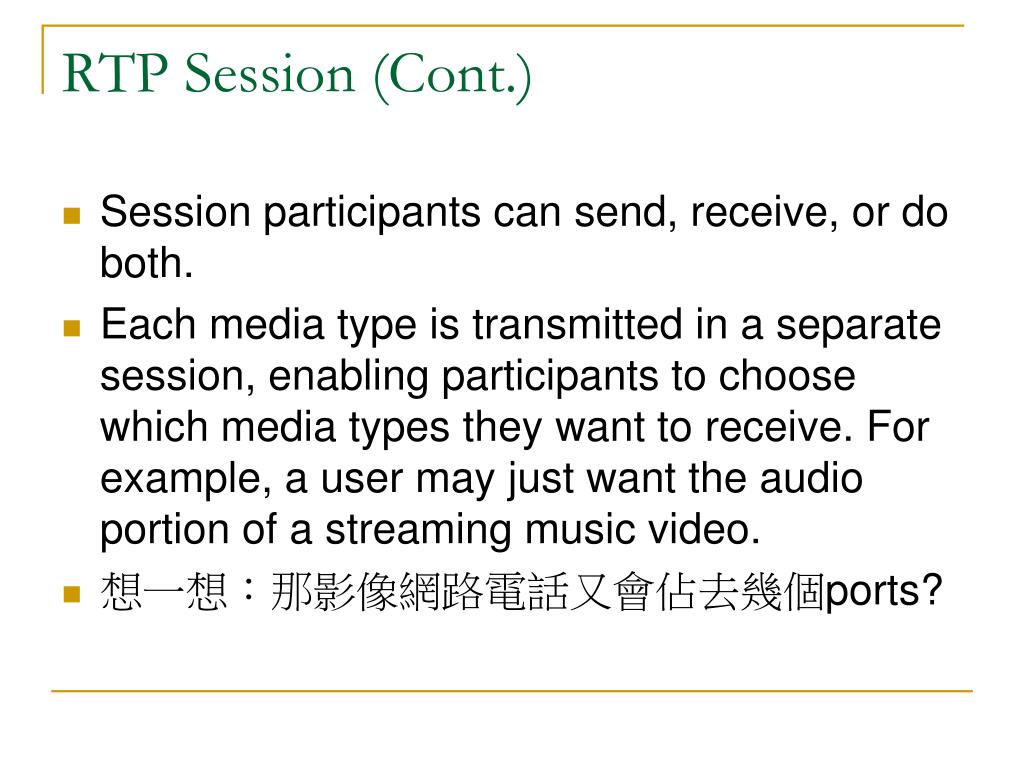 RTP Session (Cont.)

Session participants can send, receive, or do both.

Each media type is transmitted in a separate session, enabling participants to choose which media types they want to receive. For example, a user may just want the audio portion of a streaming music video.

想一想：那影像網路電話又會佔去幾個ports?